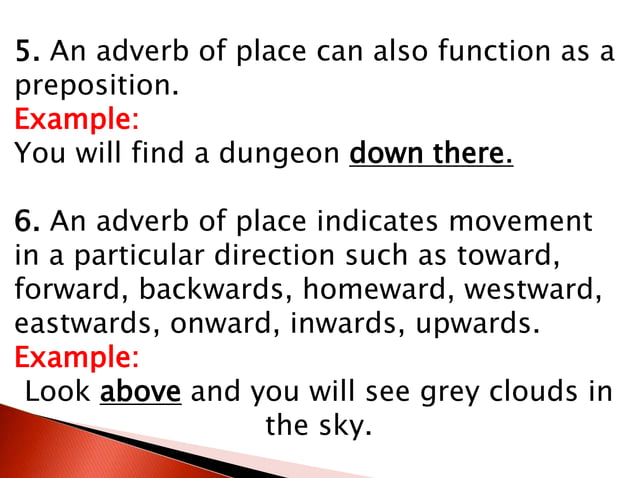 5. An adverb of place can also function as a preposition.
Example:
You will find a dungeon down there.

6. An adverb of place indicates movement in a particular direction such as toward, forward, backwards, homeward, westward, eastwards, onward, inwards, upwards.
Example:
Look above and you will see grey clouds in the sky.